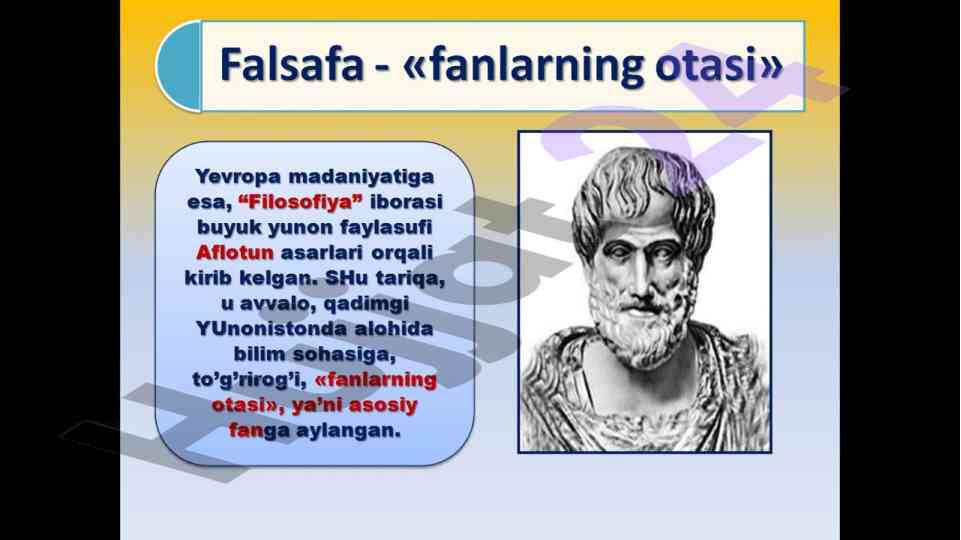 Falsafa - «fanlarning otasi»

Yevropa madaniyatiga esa, “Filosofiya” iborasi buyuk yunon faylasufi Aflotun asarlari orqali kirib kelgan. SHu tariqa, u avvalo, qadimgi YUnonistonda alohida bilim sohasiga, to’g’rirog’i, «fanlarning otasi», ya’ni asosiy fanga aylangan.